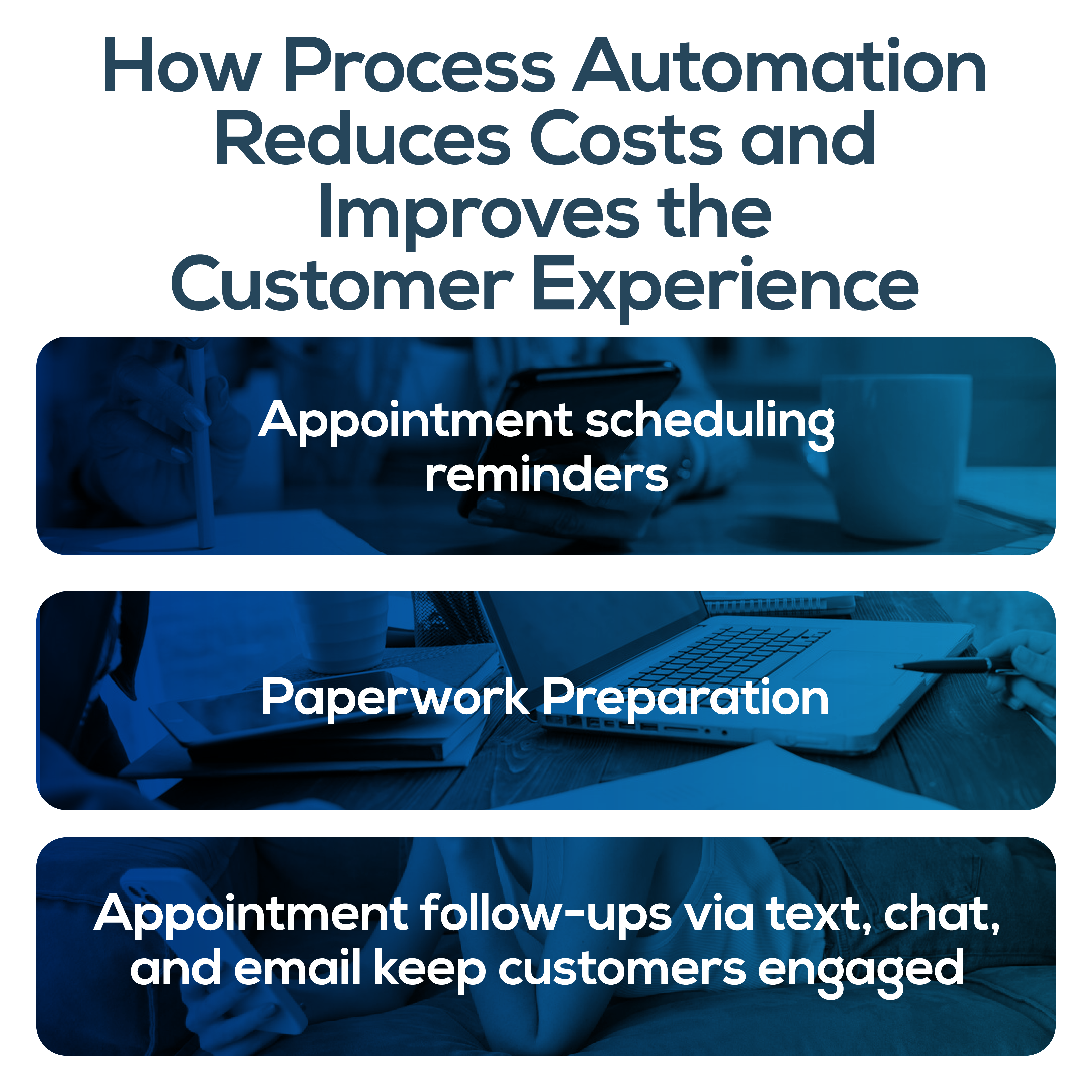 How Process Automation Reduces Costs and Improves the Customer Experience

Appointment scheduling reminders

Paperwork Preparation

Appointment follow-ups via text, chat, and email keep customers engaged